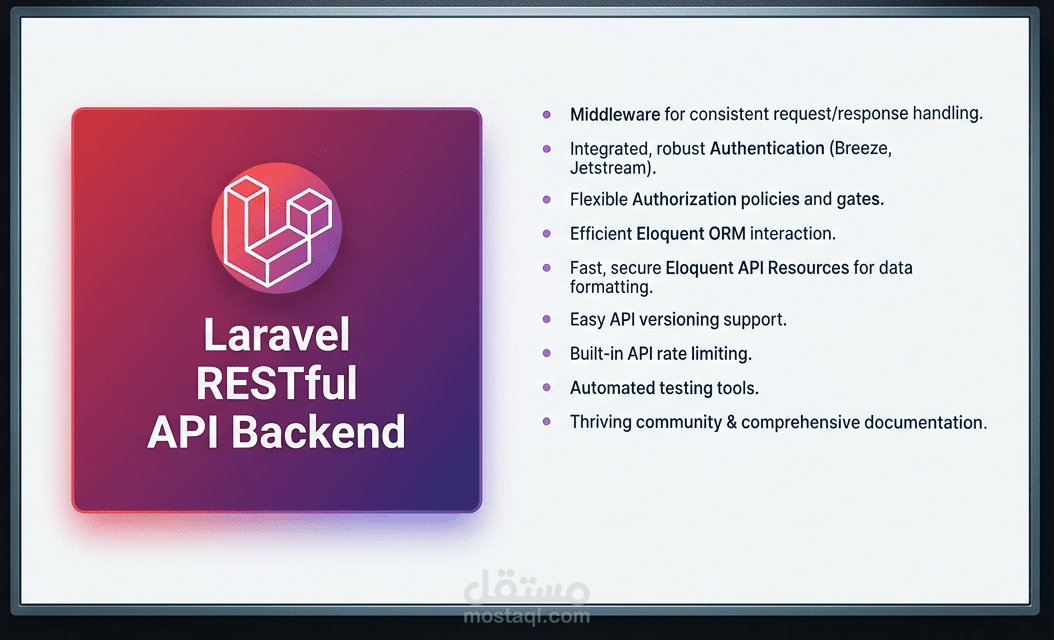 Laravel RESTful API Backend

- Middleware for consistent request/response handling.
- Integrated, robust Authentication (Breeze, Jetstream).
- Flexible Authorization policies and gates.
- Efficient Eloquent ORM interaction.
- Fast, secure Eloquent API Resources for data formatting.
- Easy API versioning support.
- Built-in API rate limiting.
- Automated testing tools.
- Thriving community & comprehensive documentation.

مستقل
mostaql.com